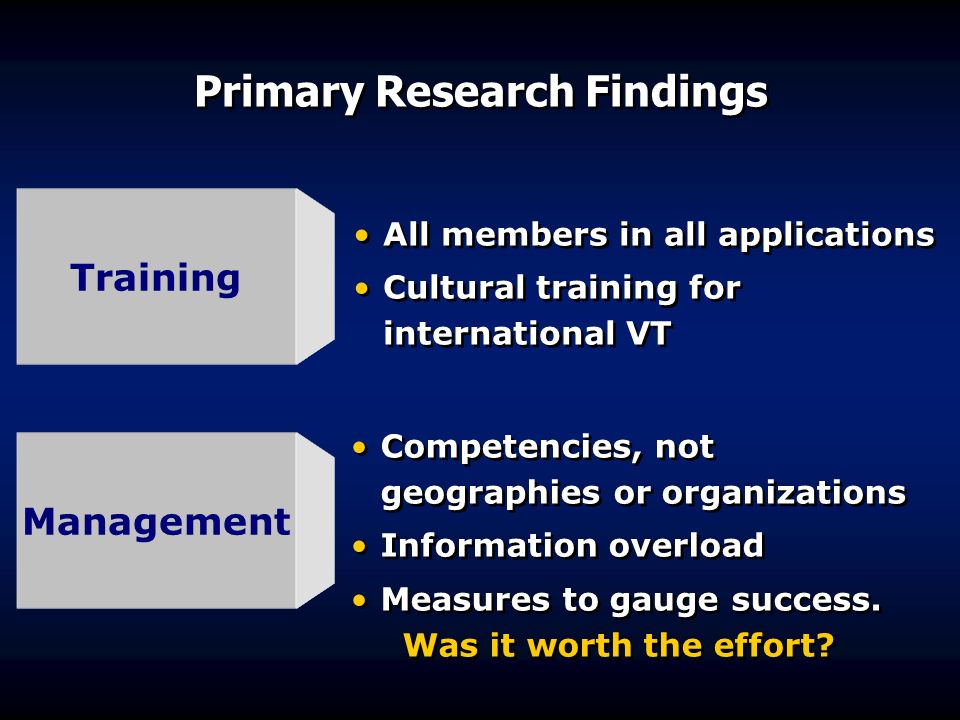 Primary Research Findings

Training

• All members in all applications
• Cultural training for international VT

Management

• Competencies, not geographies or organizations
• Information overload
• Measures to gauge success.
Was it worth the effort?